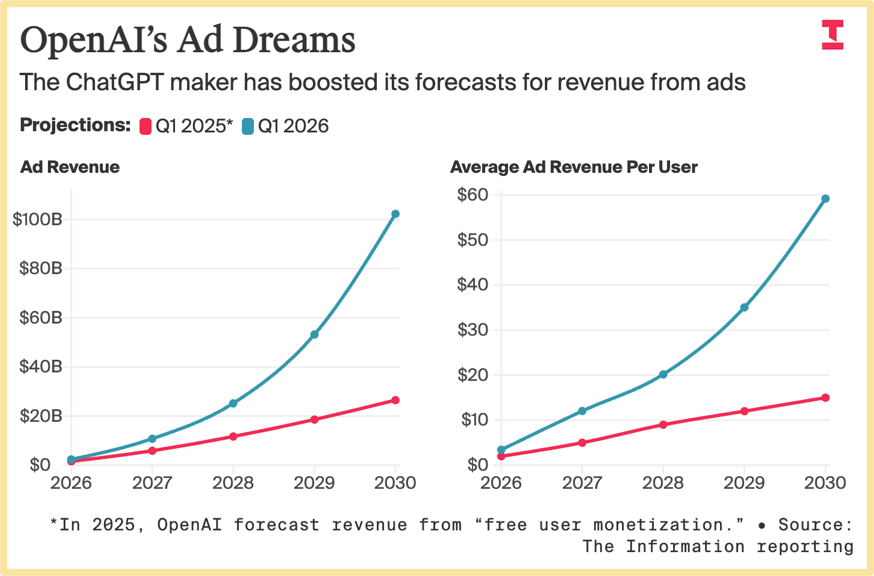 OpenAI's Ad Dreams

The ChatGPT maker has boosted its forecasts for revenue from ads

Projections: Q1 2025* Q1 2026

Ad Revenue

$100B
$80B
$60B
$40B
$20B
$0
2026 2027 2028 2029 2030

Average Ad Revenue Per User

$60
$50
$40
$30
$20
$10
$0
2026 2027 2028 2029 2030

*In 2025, OpenAI forecast revenue from "free user monetization." • Source: The Information reporting